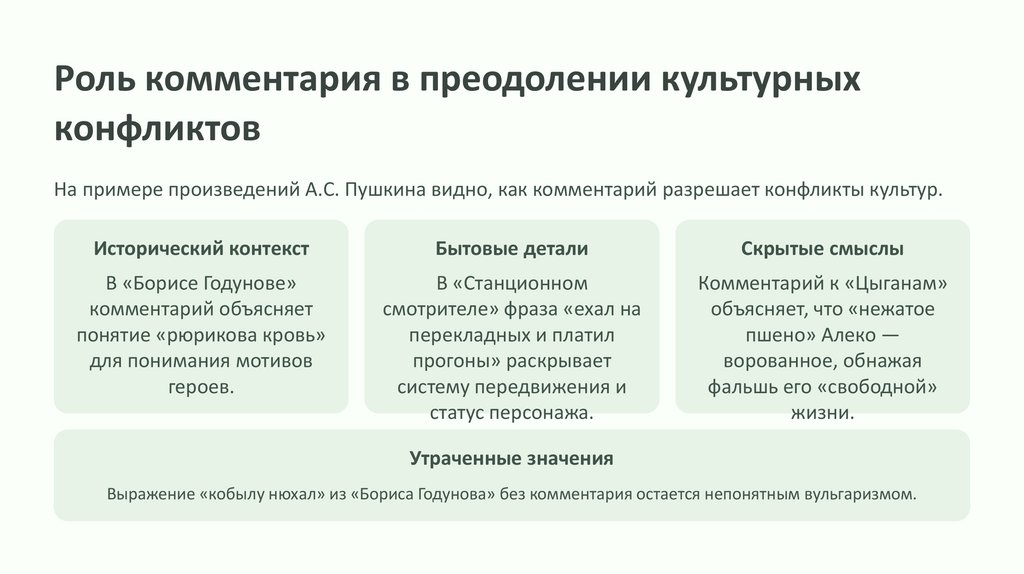 Роль комментария в преодолении культурных конфликтов

На примере произведений А.С. Пушкина видно, как комментарий разрешает конфликты культур.

Исторический контекст

В «Борисе Годунове» комментарий объясняет понятие «рюрикова кровь» для понимания мотивов героев.

Бытовые детали

В «Станционном смотрителе» фраза «ехал на перекладных и платил прогоны» раскрывает систему передвижения и статус персонажа.

Скрытые смыслы

Комментарий к «Цыганам» объясняет, что «нежатое пшено» Алеко — ворованное, обнажая фальшь его «свободной» жизни.

Утраченные значения

Выражение «кобылу нюхал» из «Бориса Годунова» без комментария остается непонятным вульгаризмом.